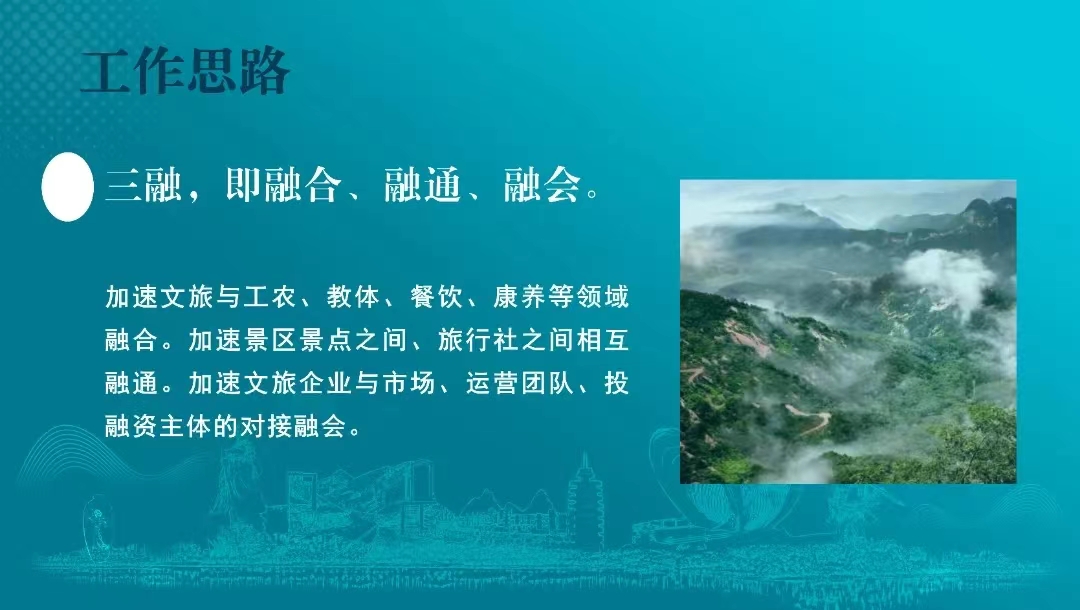 工作思路

三融，即融合、融通、融会。

加速文旅与工农、教体、餐饮、康养等领域融合。加速景区景点之间、旅行社之间相互融通。加速文旅企业与市场、运营团队、投融资主体的对接融会。